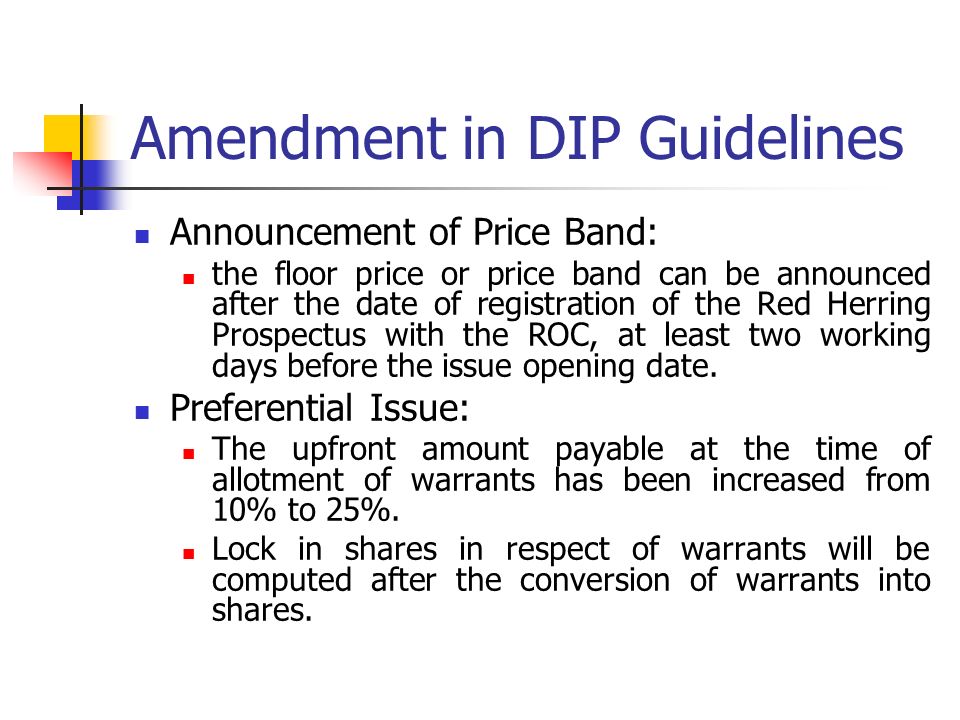 Amendment in DIP Guidelines

Announcement of Price Band:

the floor price or price band can be announced after the date of registration of the Red Herring Prospectus with the ROC, at least two working days before the issue opening date.

Preferential Issue:

The upfront amount payable at the time of allotment of warrants has been increased from 10% to 25%.

Lock in shares in respect of warrants will be computed after the conversion of warrants into shares.